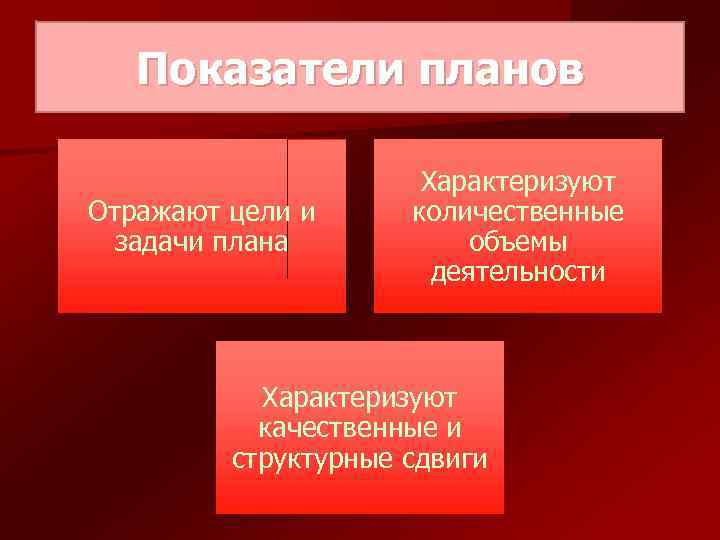 Показатели планов

Отражают цели и задачи плана

Характеризуют количественные объемы деятельности

Характеризуют качественные и структурные сдвиги